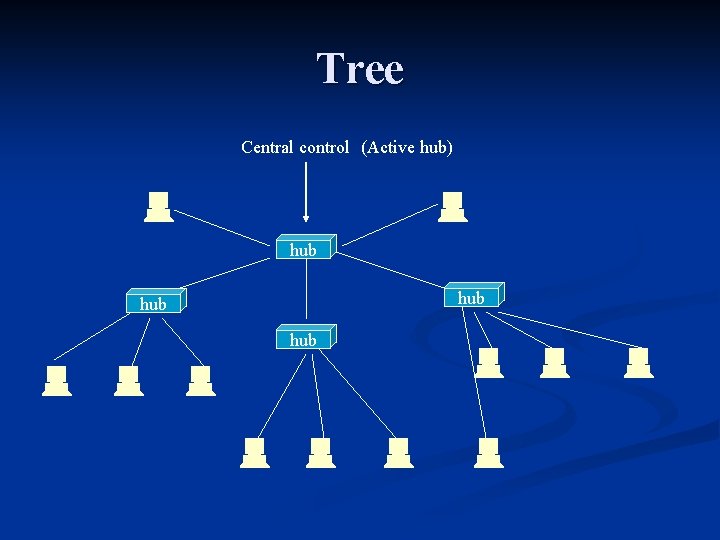 Tree

Central control (Active hub)

hub

hub

hub

hub